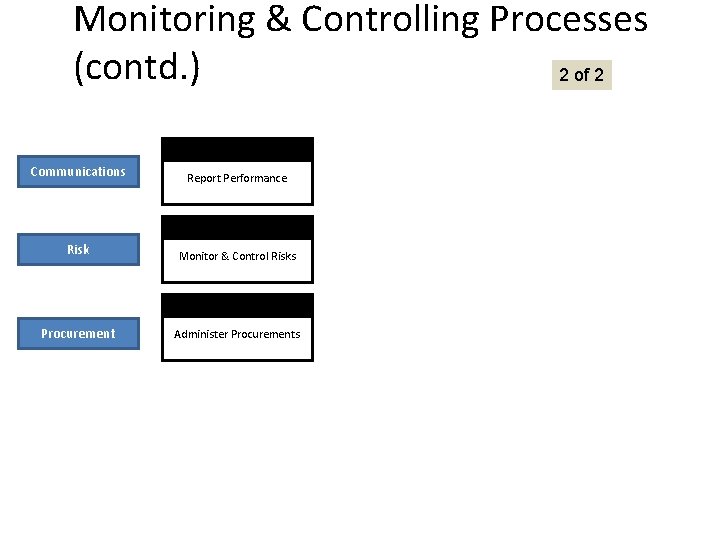 Monitoring & Controlling Processes (contd.)

2 of 2

Communications

Report Performance

Risk

Monitor & Control Risks

Procurement

Administer Procurements